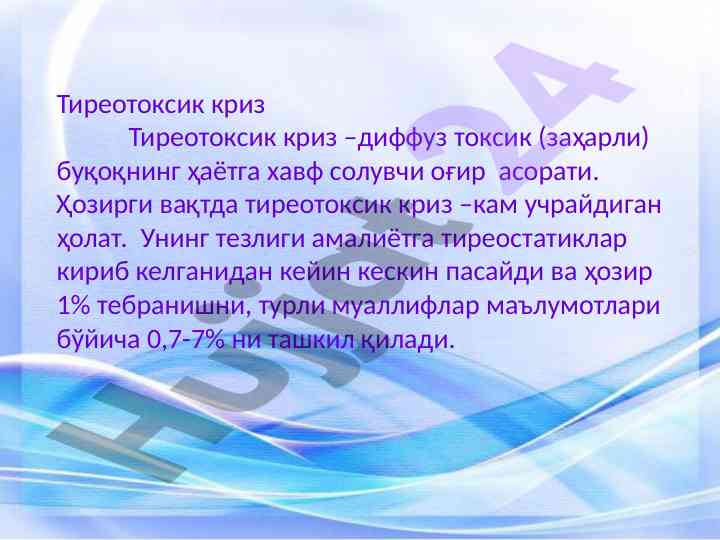 Тиреотоксик криз

Тиреотоксик криз –диффуз токсик (заҳарли) буқоқнинг ҳаётга хавф солувчи оғир асорати. Ҳозирги вақтда тиреотоксик криз –кам учрайдиган ҳолат. Унинг тезлиги амалиётга тиреостатиклар кириб келганидан кейин кескин пасайди ва ҳозир 1% тебранишни, турли муаллифлар маълумотлари бўйича 0,7-7% ни ташкил қилади.

Hujjat24